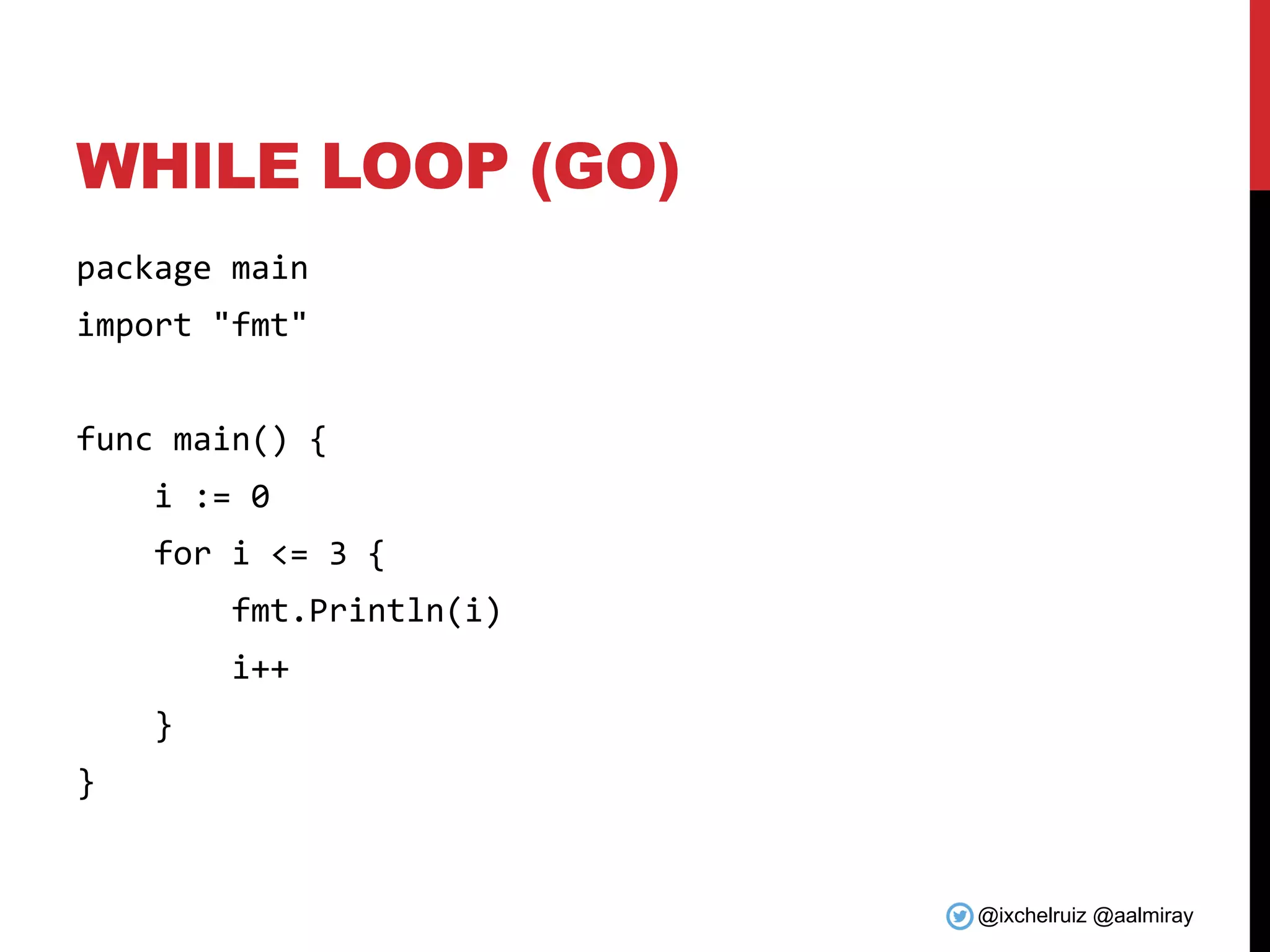 WHILE LOOP (GO)

package main
import "fmt"

func main() {
    i := 0
    for i <= 3 {
        fmt.Println(i)
        i++
    }
}

@ixchelruiz @aalmiray